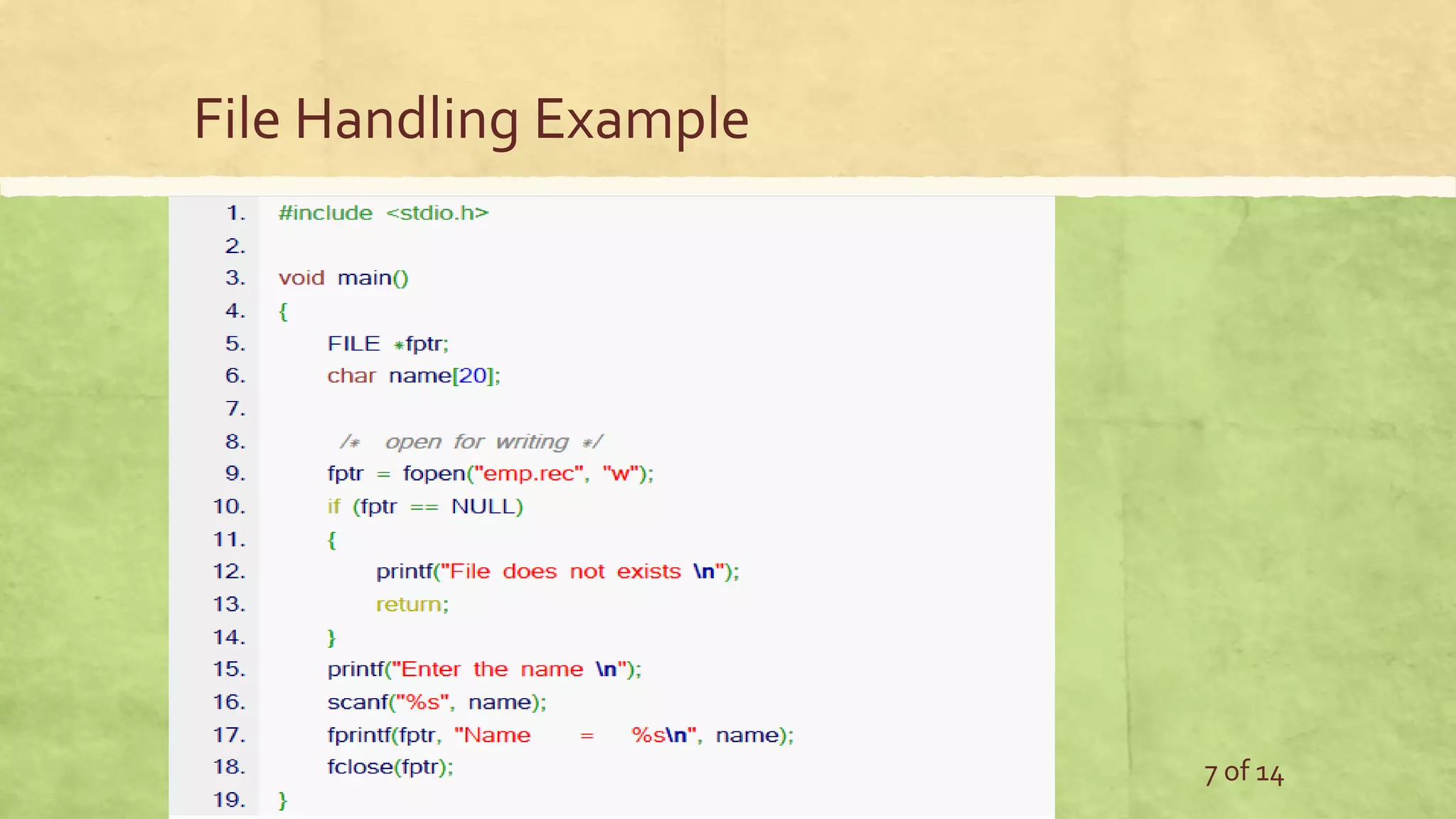 File Handling Example

1. #include <stdio.h>
2.
3. void main()
4. {
5. FILE *fptr;
6. char name[20];
7.
8. /* open for writing */
9. fptr = fopen("emp.rec", "w");
10. if (fptr == NULL)
11. {
12. printf("File does not exists \n");
13. return;
14. }
15. printf("Enter the name \n");
16. scanf("%s", name);
17. fprintf(fptr, "Name = %s\n", name);
18. fclose(fptr);
19. }

7 of 14